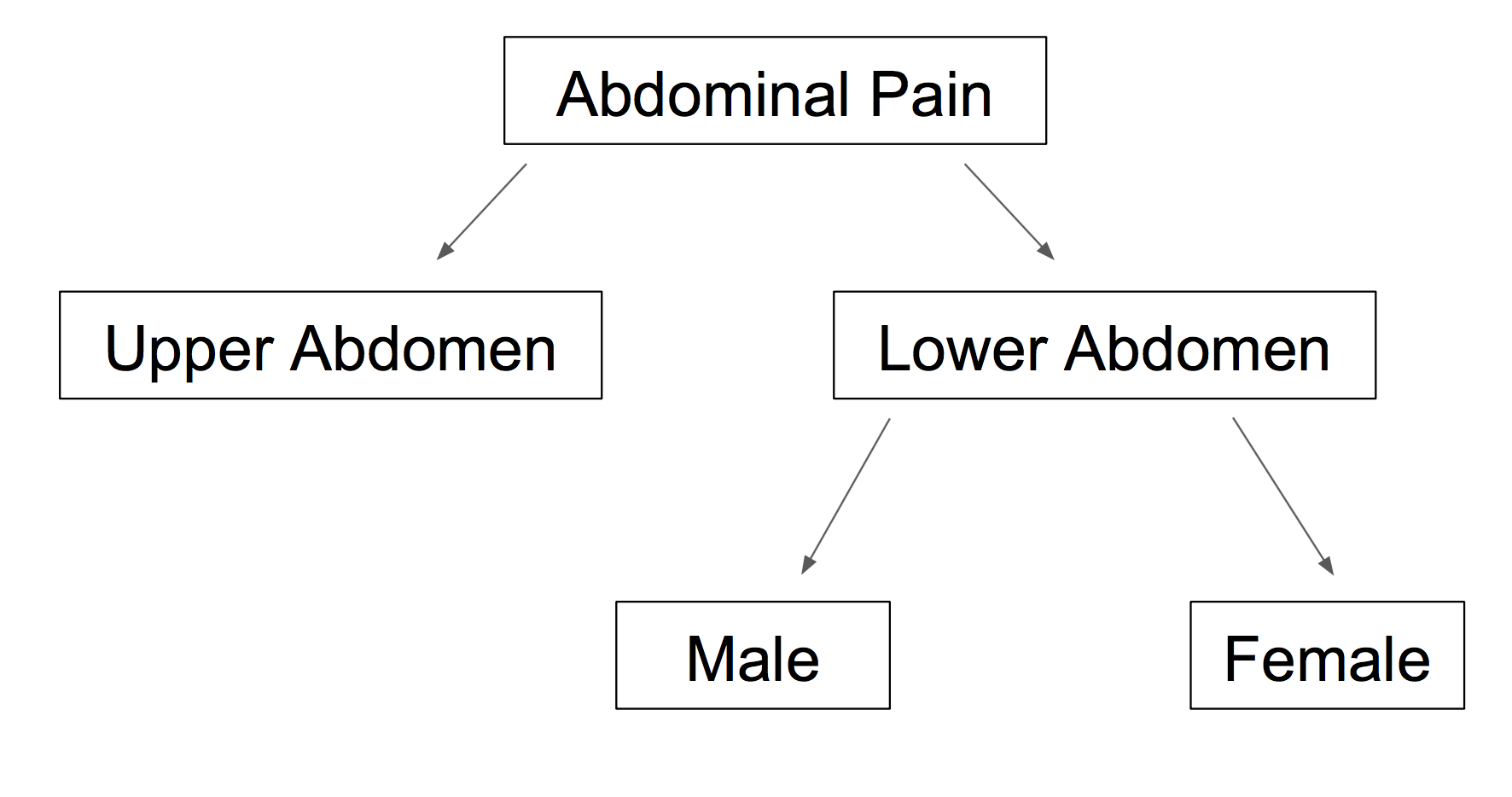 Abdominal Pain

Upper Abdomen

Lower Abdomen

Male

Female